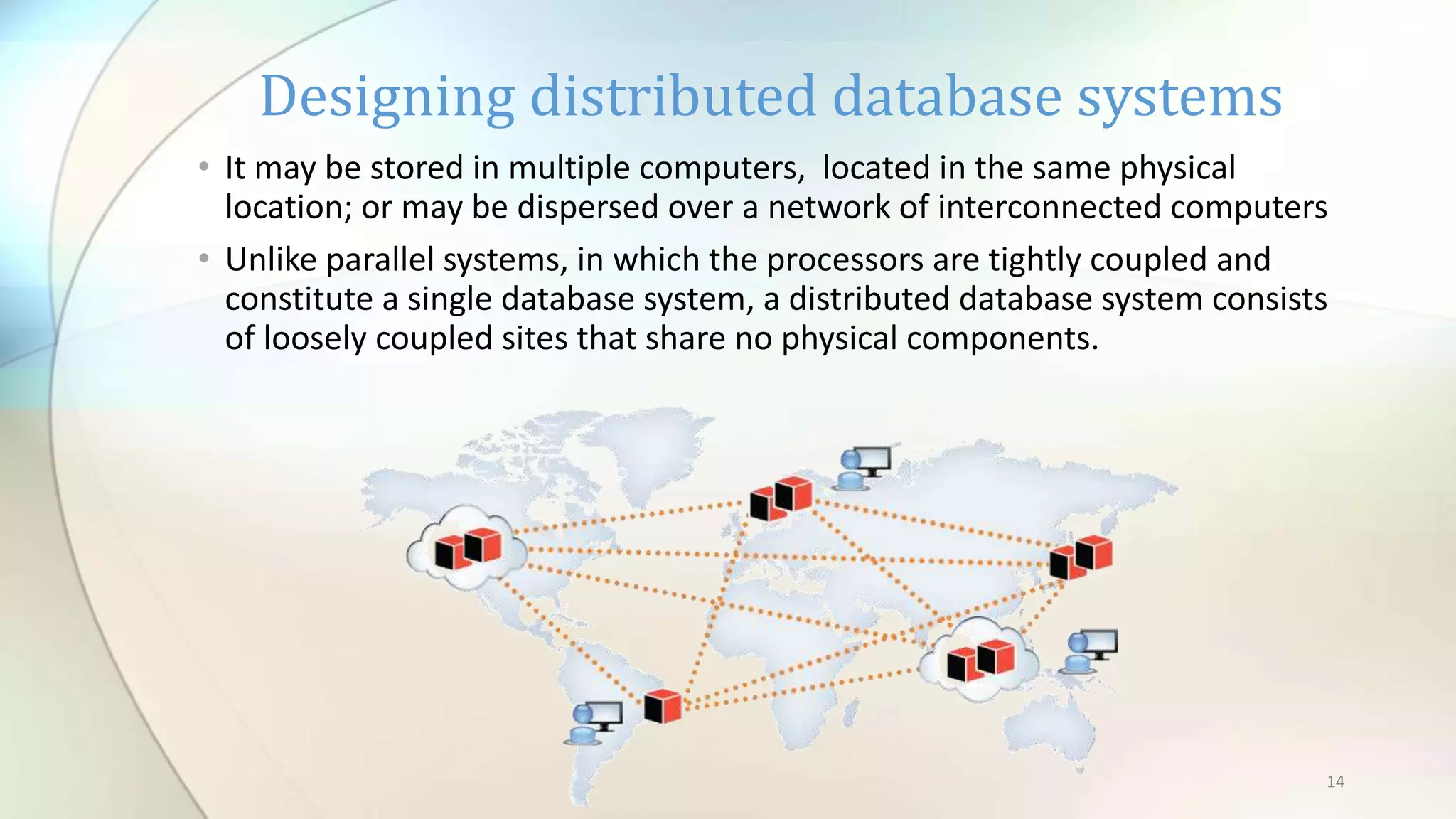 Designing distributed database systems

• It may be stored in multiple computers,  located in the same physical location; or may be dispersed over a network of interconnected computers

• Unlike parallel systems, in which the processors are tightly coupled and constitute a single database system, a distributed database system consists of loosely coupled sites that share no physical components.

14